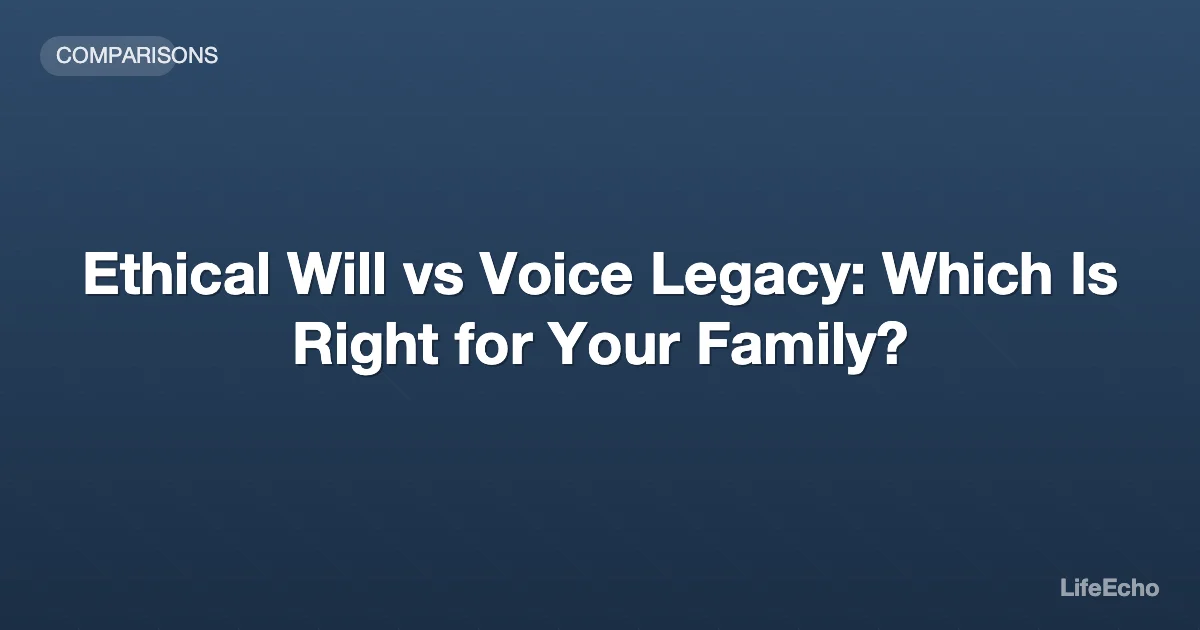 COMPARISONS

Ethical Will vs Voice Legacy: Which Is Right for Your Family?

LifeEcho